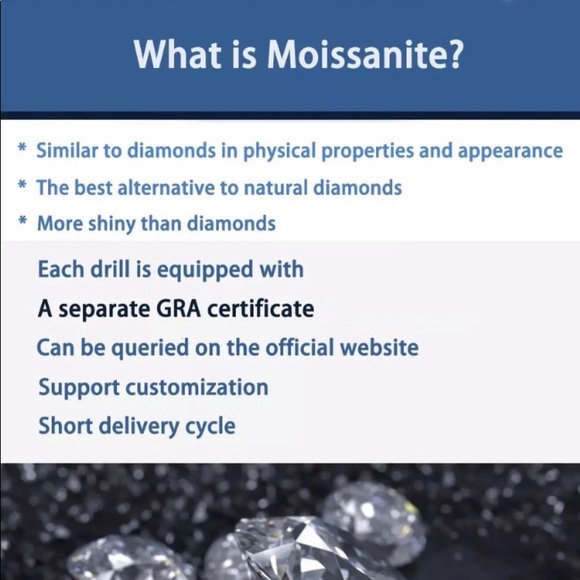 What is Moissanite?

* Similar to diamonds in physical properties and appearance
* The best alternative to natural diamonds
* More shiny than diamonds

Each drill is equipped with
A separate GRA certificate
Can be queried on the official website
Support customization
Short delivery cycle